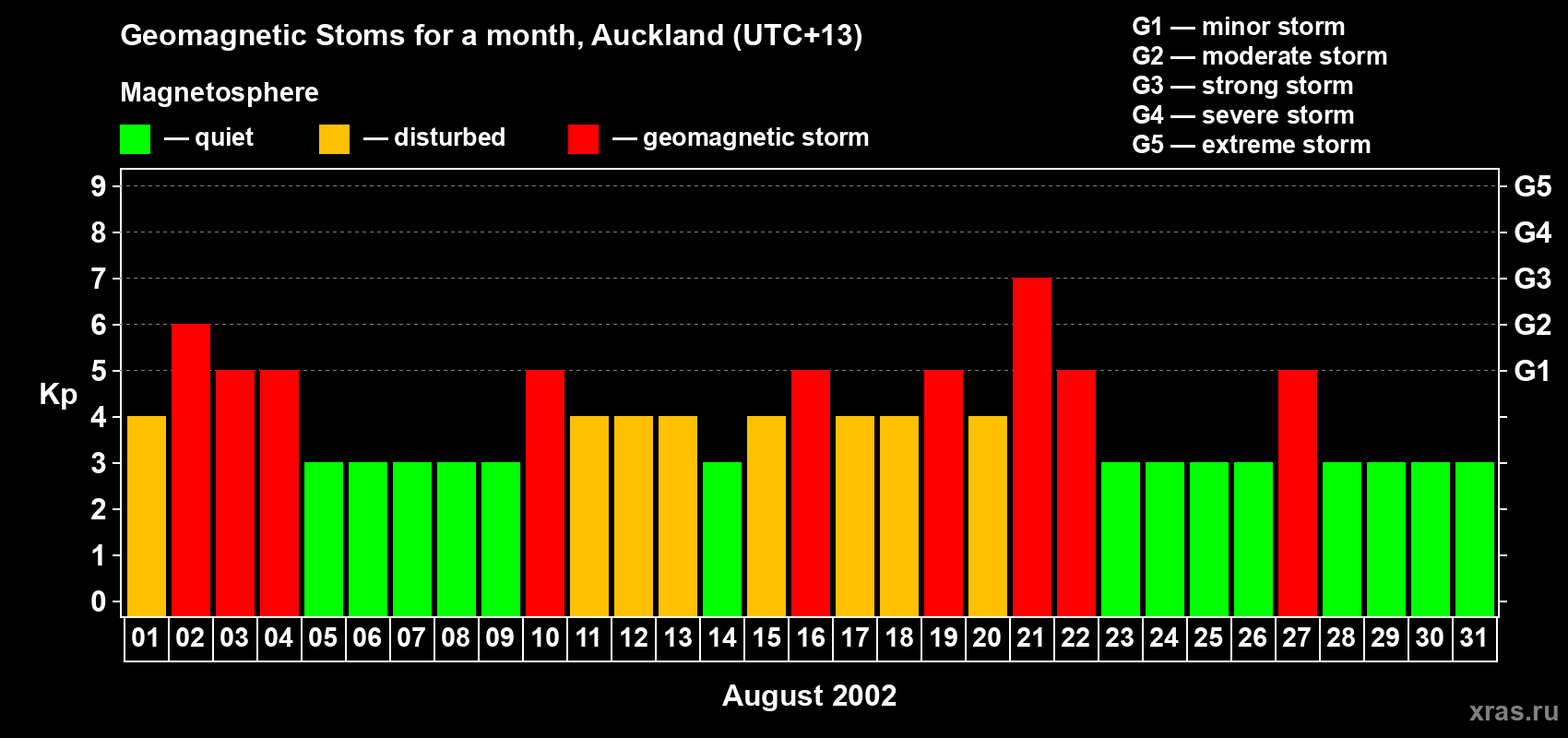 Geomagnetic Stoms for a month, Auckland (UTC+13)

Magnetosphere

— quiet — disturbed — geomagnetic storm

G1 — minor storm
G2 — moderate storm
G3 — strong storm
G4 — severe storm
G5 — extreme storm

Kp

9
8
7
6
5
4
3
2
1
0

G5
G4
G3
G2
G1

01 02 03 04 05 06 07 08 09 10 11 12 13 14 15 16 17 18 19 20 21 22 23 24 25 26 27 28 29 30 31

August 2002

xras.ru